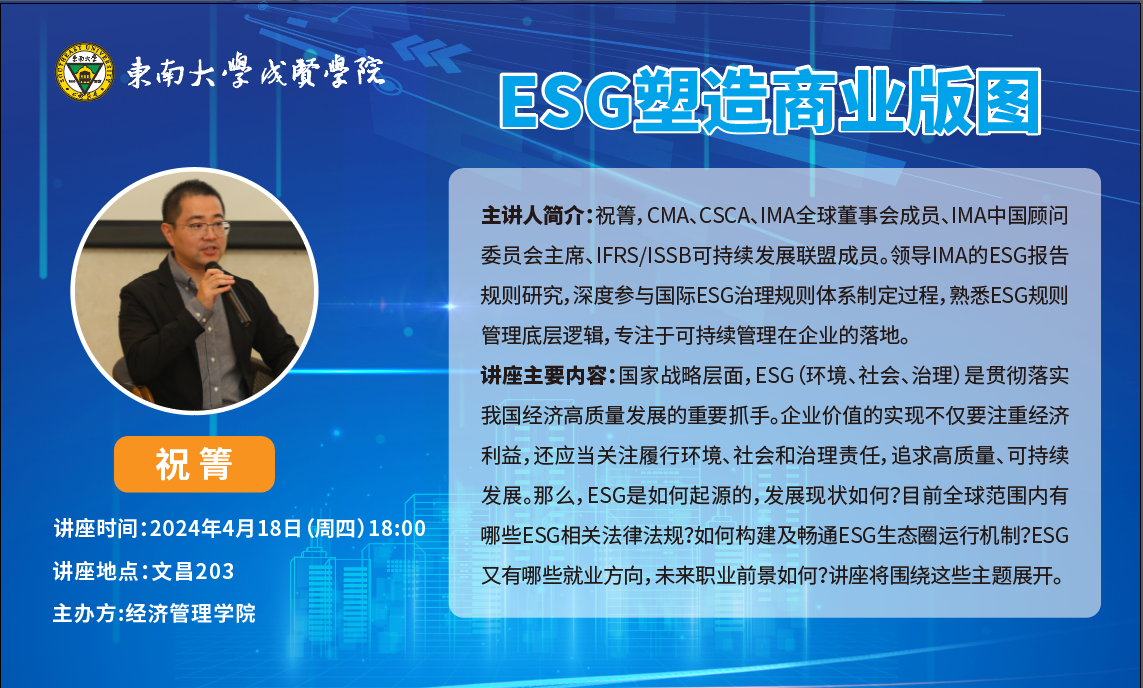 東南大學成賢學院

ESG塑造商业版图

主讲人简介：祝箐，CMA、CSCA、IMA全球董事会成员、IMA中国顾问委员会主席、IFRS/ISSB可持续发展联盟成员。领导IMA的ESG报告规则研究，深度参与国际ESG治理规则体系制定过程，熟悉ESG规则管理底层逻辑，专注于可持续管理在企业的落地。

讲座主要内容：国家战略层面，ESG（环境、社会、治理）是贯彻落实我国经济高质量发展的重要抓手。企业价值的实现不仅要注重经济利益，还应当关注履行环境、社会和治理责任，追求高质量、可持续发展。那么，ESG是如何起源的，发展现状如何？目前全球范围内有哪些ESG相关法律法规？如何构建及畅通ESG生态圈运行机制？ESG又有哪些就业方向，未来职业前景如何？讲座将围绕这些主题展开。

祝 箐

讲座时间：2024年4月18日（周四）18:00

讲座地点：文昌203

主办方：经济管理学院